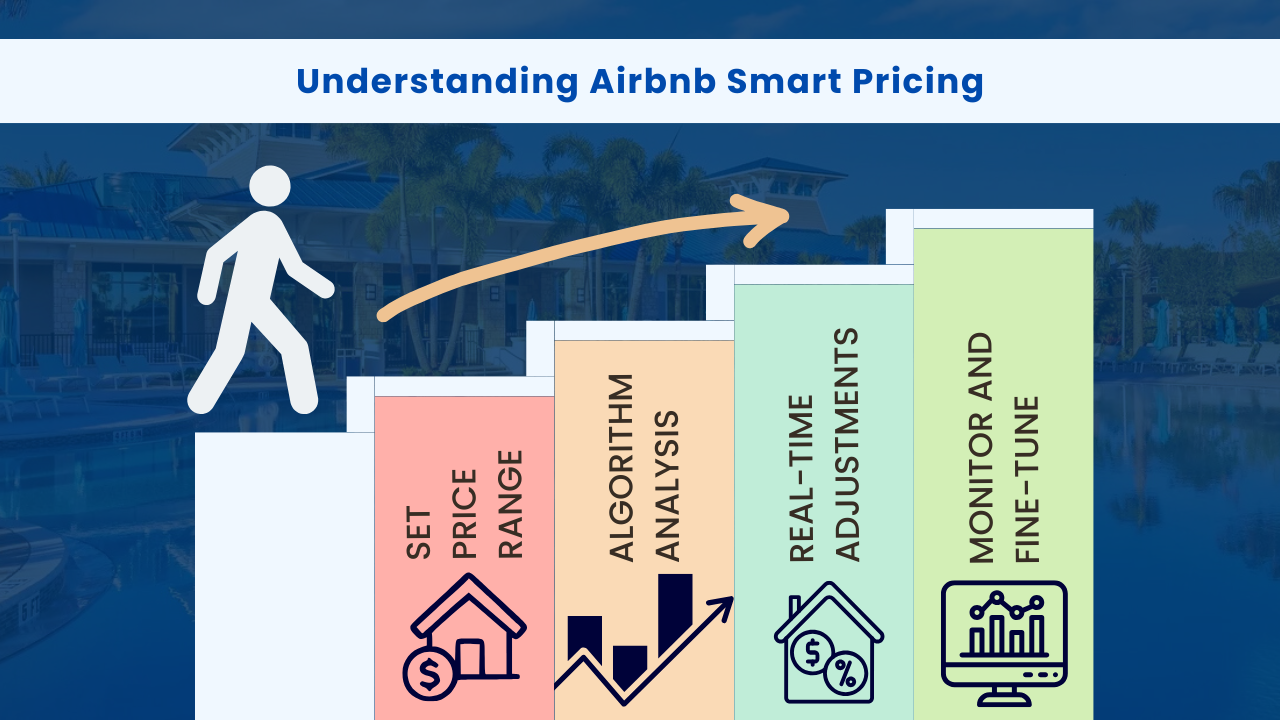 Understanding Airbnb Smart Pricing

SET PRICE RANGE

ALGORITHM ANALYSIS

REAL-TIME ADJUSTMENTS

MONITOR AND FINE-TUNE